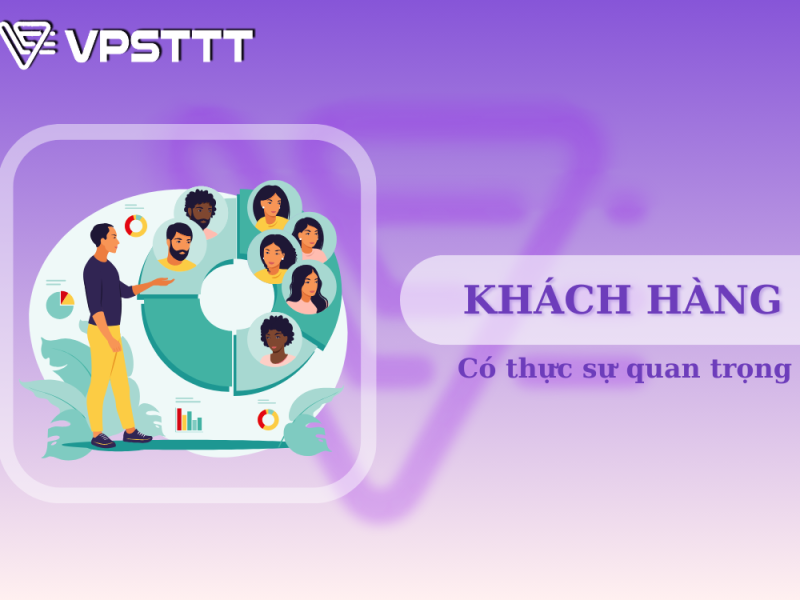 VPSTTT

KHÁCH HÀNG

Có thực sự quan trọng